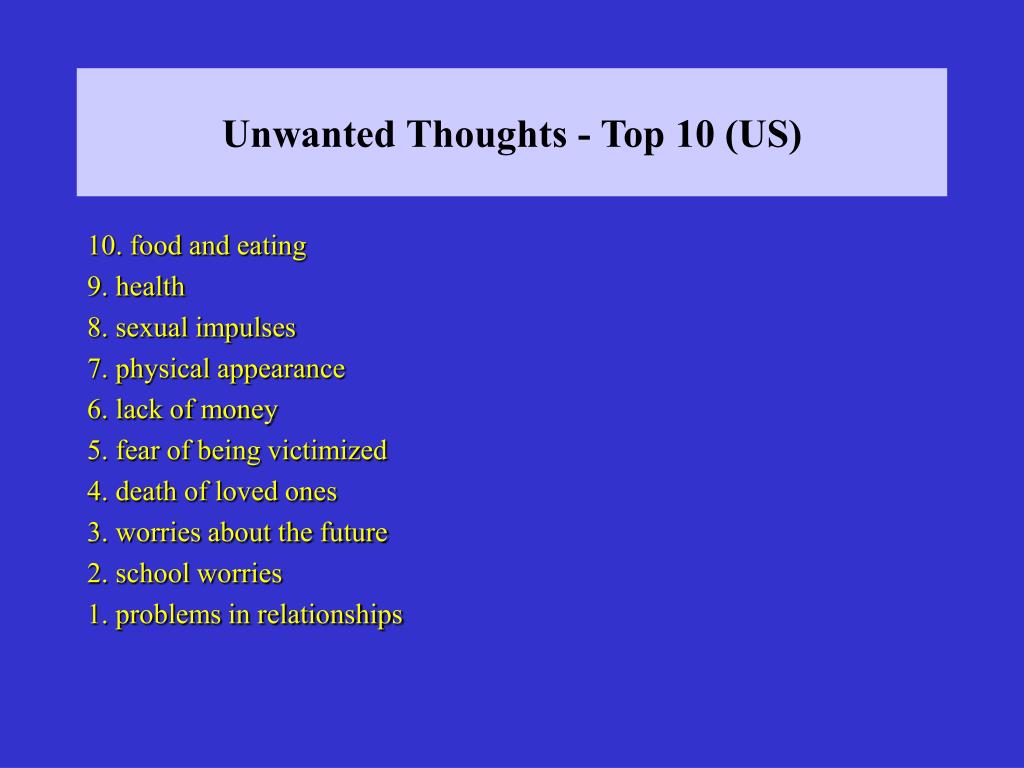 Unwanted Thoughts - Top 10 (US)

10. food and eating
9. health
8. sexual impulses
7. physical appearance
6. lack of money
5. fear of being victimized
4. death of loved ones
3. worries about the future
2. school worries
1. problems in relationships